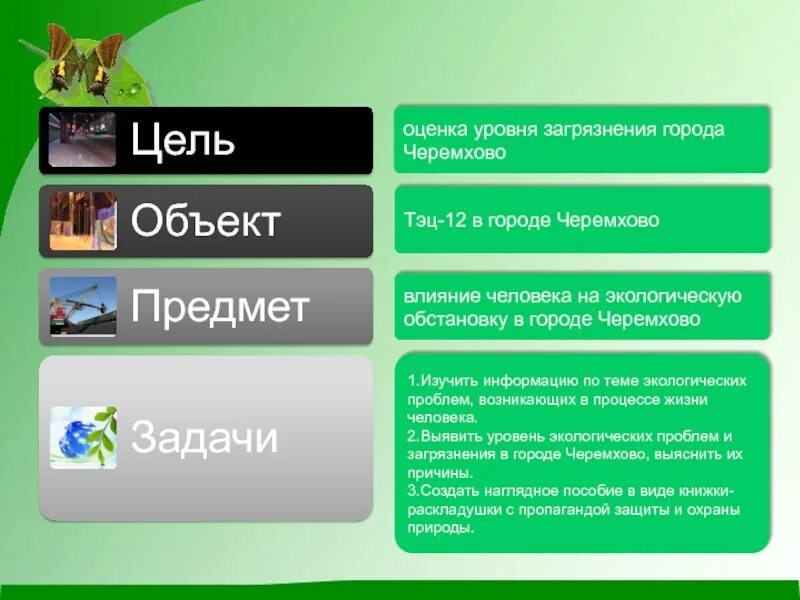 Цель

оценка уровня загрязнения города Черемхово

Объект

Тэц-12 в городе Черемхово

Предмет

влияние человека на экологическую обстановку в городе Черемхово

Задачи

1.Изучить информацию по теме экологических проблем, возникающих в процессе жизни человека.
2.Выявить уровень экологических проблем и загрязнения в городе Черемхово, выяснить их причины.
3.Создать наглядное пособие в виде книжки-раскладушки с пропагандой защиты и охраны природы.